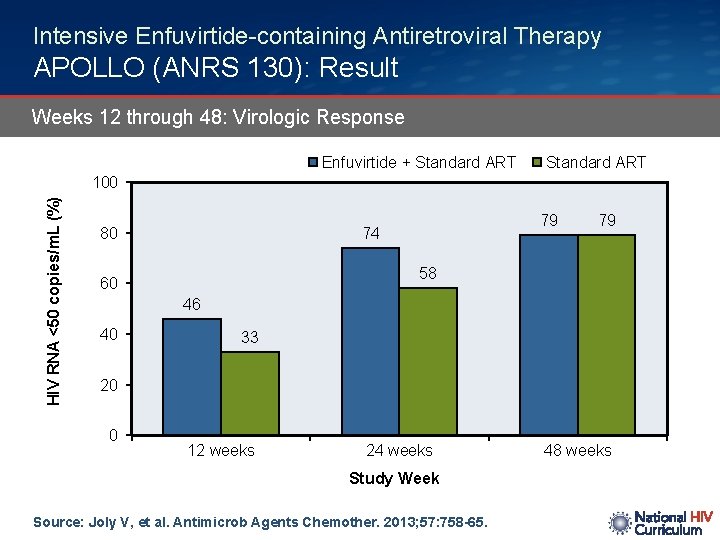 Intensive Enfuvirtide-containing Antiretroviral Therapy
APOLLO (ANRS 130): Result

Weeks 12 through 48: Virologic Response

Enfuvirtide + Standard ART
Standard ART

HIV RNA <50 copies/mL (%)

100
80
60
40
20
0

46
33
74
58
79
79

12 weeks
24 weeks
48 weeks

Study Week

Source: Joly V, et al. Antimicrob Agents Chemother. 2013;57:758-65.

National HIV Curriculum